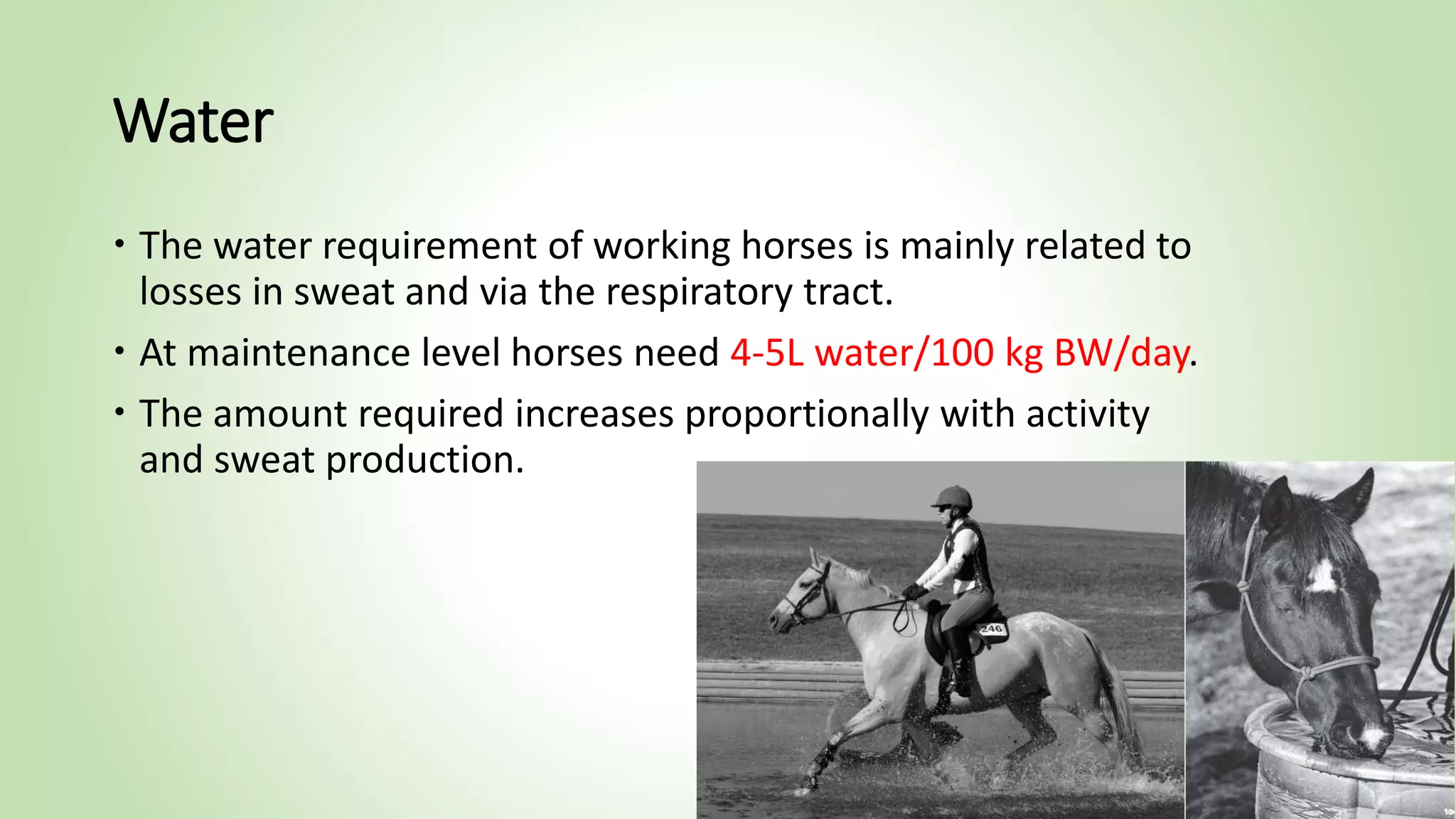 Water

• The water requirement of working horses is mainly related to losses in sweat and via the respiratory tract.

• At maintenance level horses need 4-5L water/100 kg BW/day.

• The amount required increases proportionally with activity and sweat production.

246